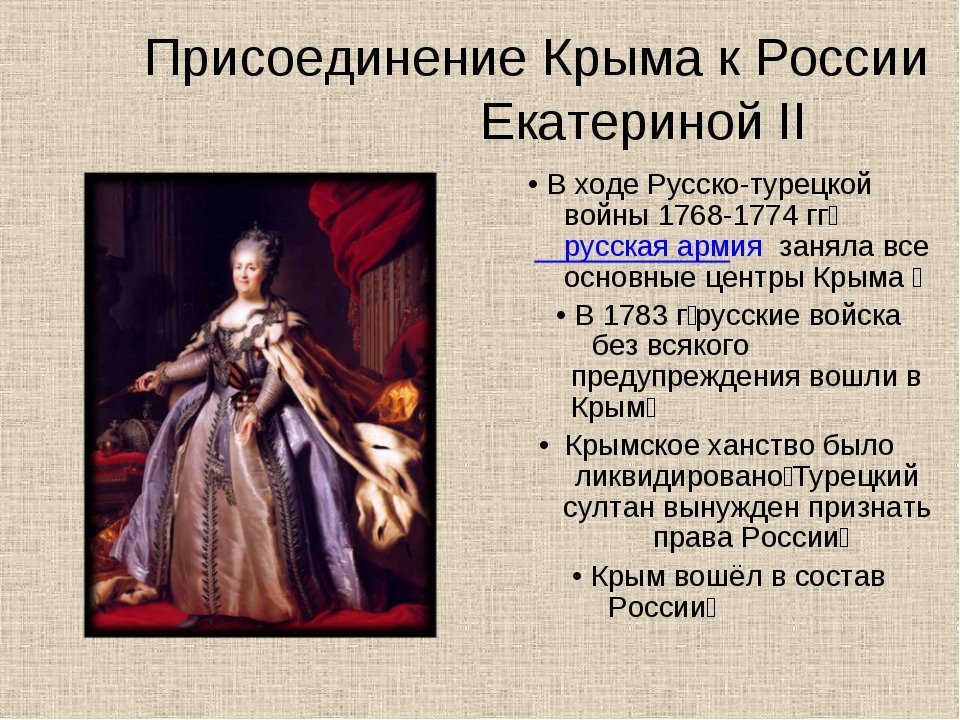 Присоединение Крыма к России Екатериной II

• В ходе Русско-турецкой войны 1768-1774 гг русская армия заняла все основные центры Крыма 

• В 1783 г русские войска без всякого предупреждения вошли в Крым

• Крымское ханство было ликвидировано Турецкий султан вынужден признать права России

• Крым вошёл в состав России